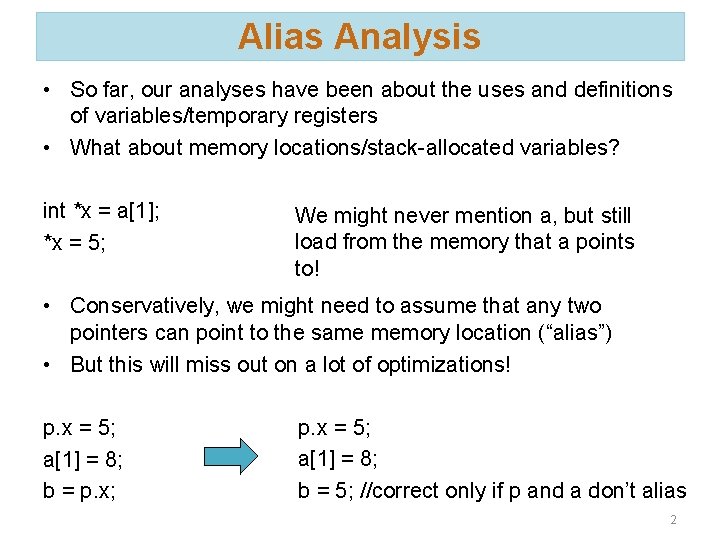 Alias Analysis

• So far, our analyses have been about the uses and definitions of variables/temporary registers
• What about memory locations/stack-allocated variables?

int *x = a[1];
*x = 5;

We might never mention a, but still load from the memory that a points to!

• Conservatively, we might need to assume that any two pointers can point to the same memory location (“alias”)
• But this will miss out on a lot of optimizations!

p.x = 5;
a[1] = 8;
b = p.x;

p.x = 5;
a[1] = 8;
b = 5; //correct only if p and a don’t alias

2